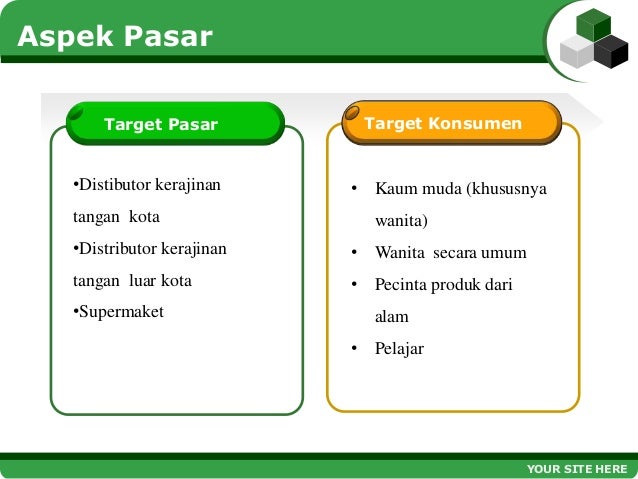 Aspek Pasar

Target Pasar

•Distibutor kerajinan tangan kota
•Distributor kerajinan tangan luar kota
•Supermaket

Target Konsumen

• Kaum muda (khususnya wanita)
• Wanita secara umum
• Pecinta produk dari alam
• Pelajar

YOUR SITE HERE